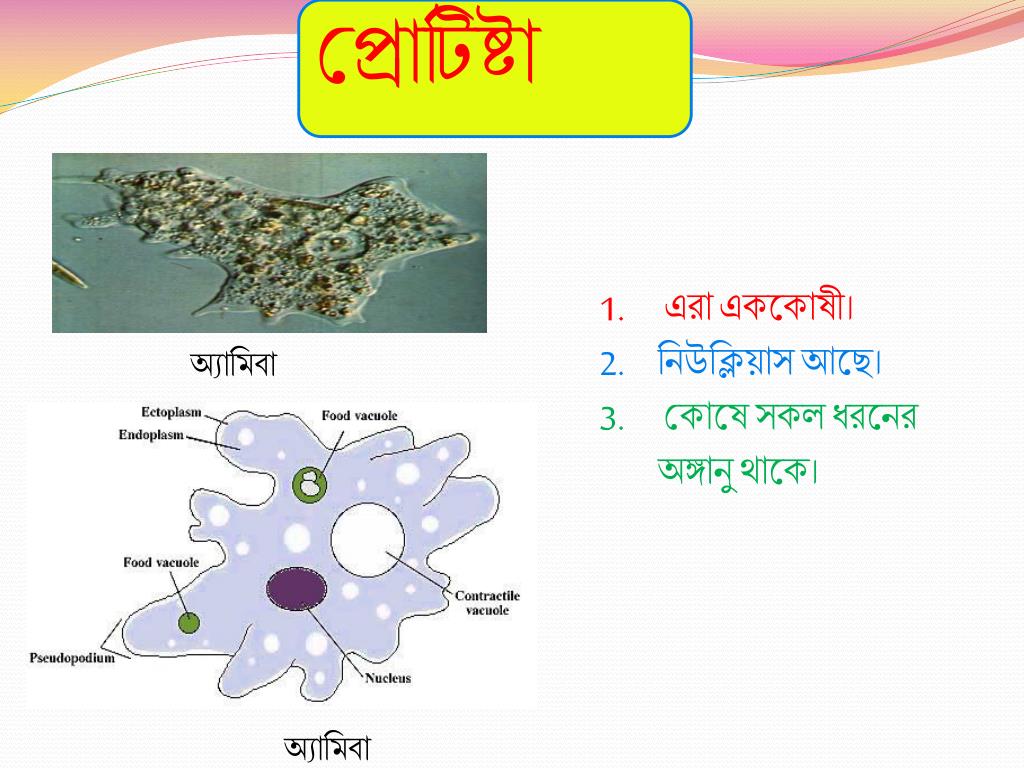 প্রোটিষ্টা

অ্যামিবা

Ectoplasm
Endoplasm
Food vacuole
Food vacuole
Contractile vacuole
Pseudopodium
Nucleus

অ্যামিবা

1. এরা এককোষী।
2. নিউক্লিয়াস আছে।
3. কোষে সকল ধরনের অঙ্গানু থাকে।